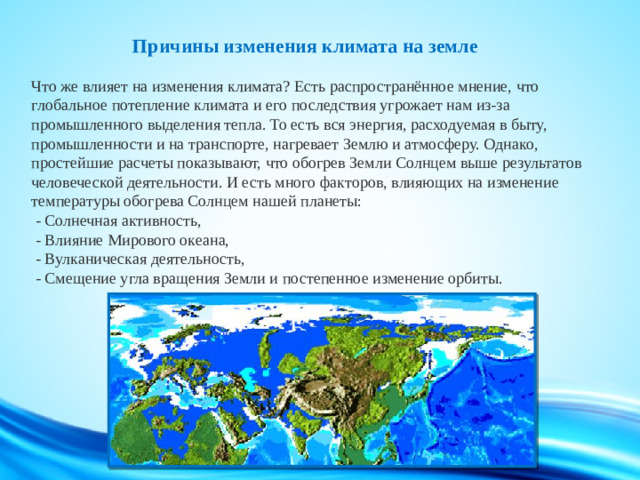 Причины изменения климата на земле

Что же влияет на изменения климата? Есть распространённое мнение, что глобальное потепление климата и его последствия угрожает нам из-за промышленного выделения тепла. То есть вся энергия, расходуемая в быту, промышленности и на транспорте, нагревает Землю и атмосферу. Однако, простейшие расчеты показывают, что обогрев Земли Солнцем выше результатов человеческой деятельности. И есть много факторов, влияющих на изменение температуры обогрева Солнцем нашей планеты:
- Солнечная активность,
- Влияние Мирового океана,
- Вулканическая деятельность,
- Смещение угла вращения Земли и постепенное изменение орбиты.